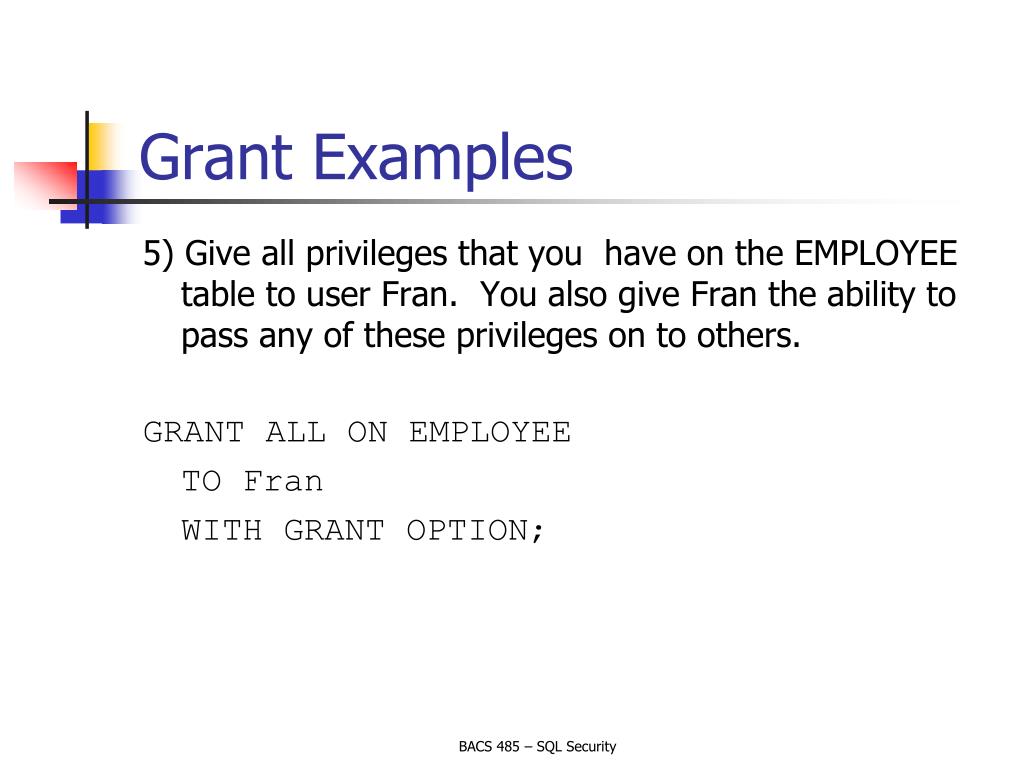 Grant Examples

5) Give all privileges that you have on the EMPLOYEE table to user Fran. You also give Fran the ability to pass any of these privileges on to others.

GRANT ALL ON EMPLOYEE
TO Fran
WITH GRANT OPTION;

BACS 485 – SQL Security